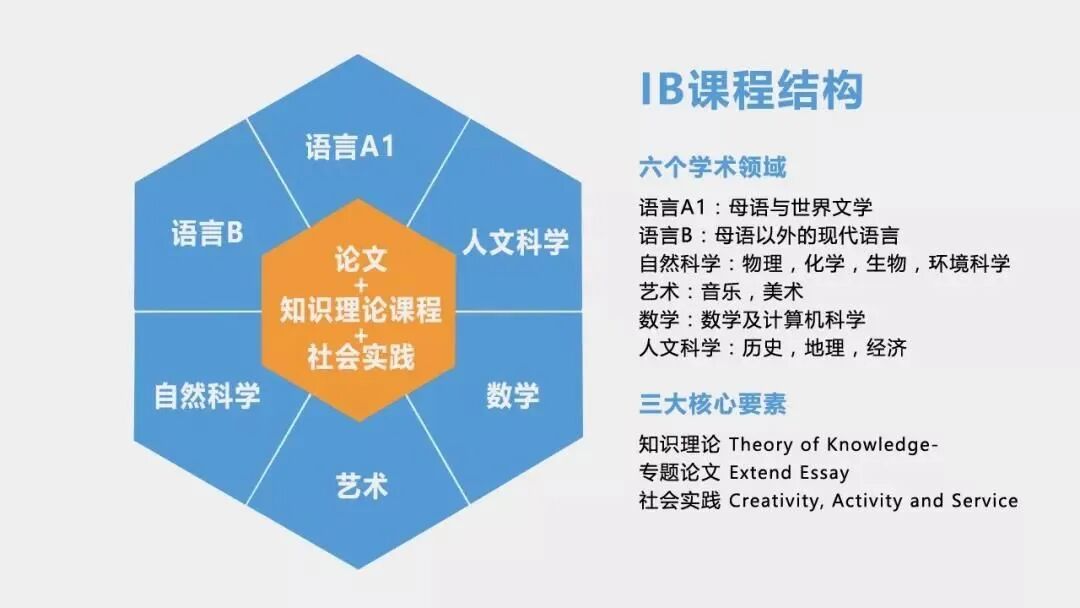 语言A1

语言B

人文科学

论文
+
知识理论课程
+
社会实践

自然科学

数学

艺术

IB课程结构

六个学术领域

语言A1：母语与世界文学
语言B：母语以外的现代语言
自然科学：物理，化学，生物，环境科学
艺术：音乐，美术
数学：数学及计算机科学
人文科学：历史，地理，经济

三大核心要素

知识理论 Theory of Knowledge-
专题论文 Extend Essay
社会实践 Creativity, Activity and Service